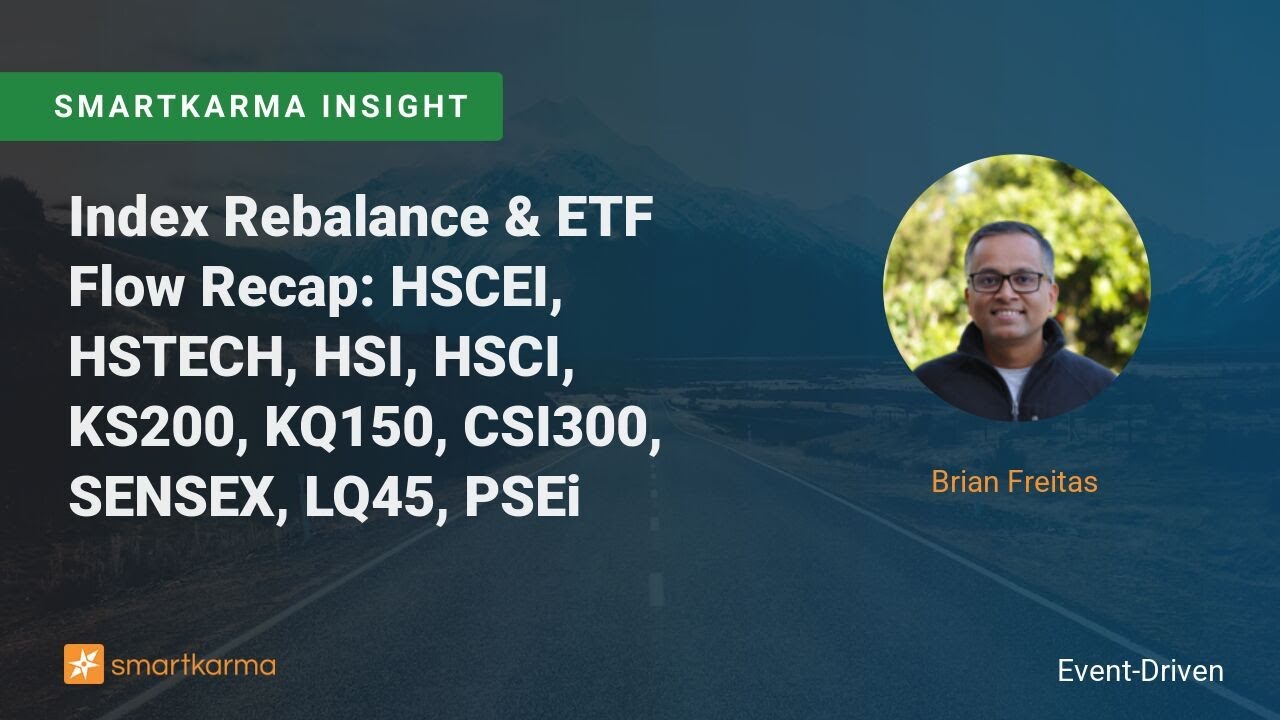 SMARTKARMA INSIGHT

Index Rebalance & ETF Flow Recap: HSCEI, HSTECH, HSI, HSCI, KS200, KQ150, CSI300, SENSEX, LQ45, PSEi

Brian Freitas

smartkarma

Event-Driven